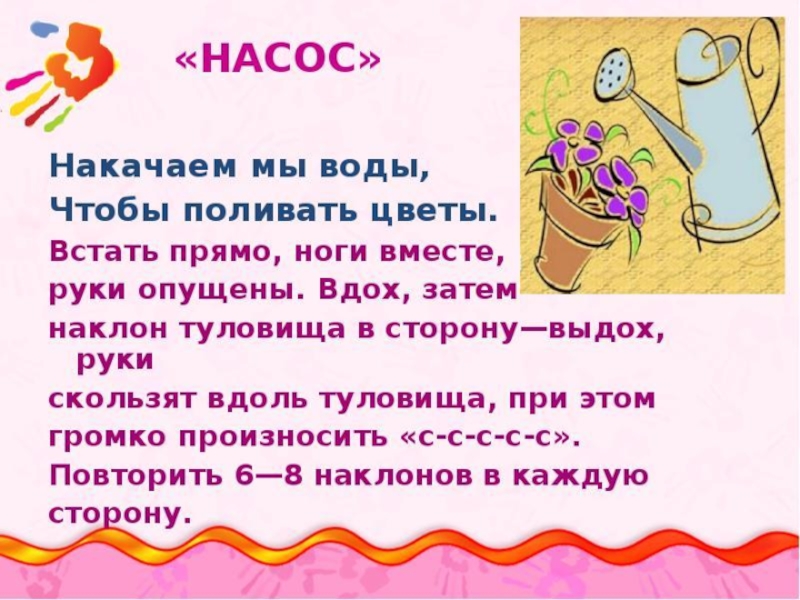 «НАСОС»

Накачаем мы воды,
Чтобы поливать цветы.

Встать прямо, ноги вместе, руки опущены. Вдох, затем наклон туловища в сторону—выдох, руки скользят вдоль туловища, при этом громко произносить «с-с-с-с-с». Повторить 6—8 наклонов в каждую сторону.